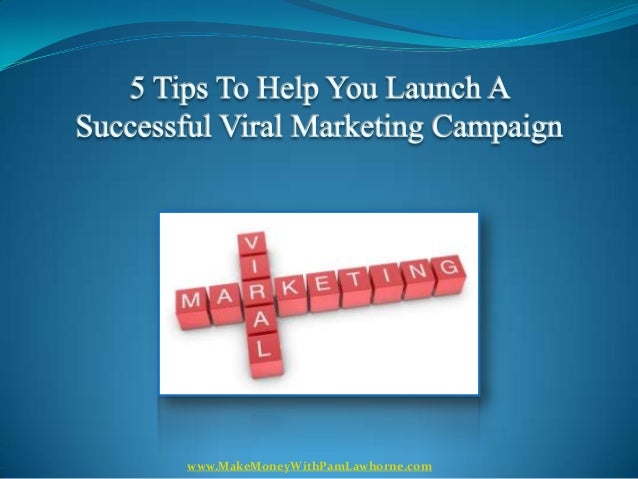 5 Tips To Help You Launch A Successful Viral Marketing Campaign

VIRAL
MARKETING

www.MakeMoneyWithPamLawhorne.com